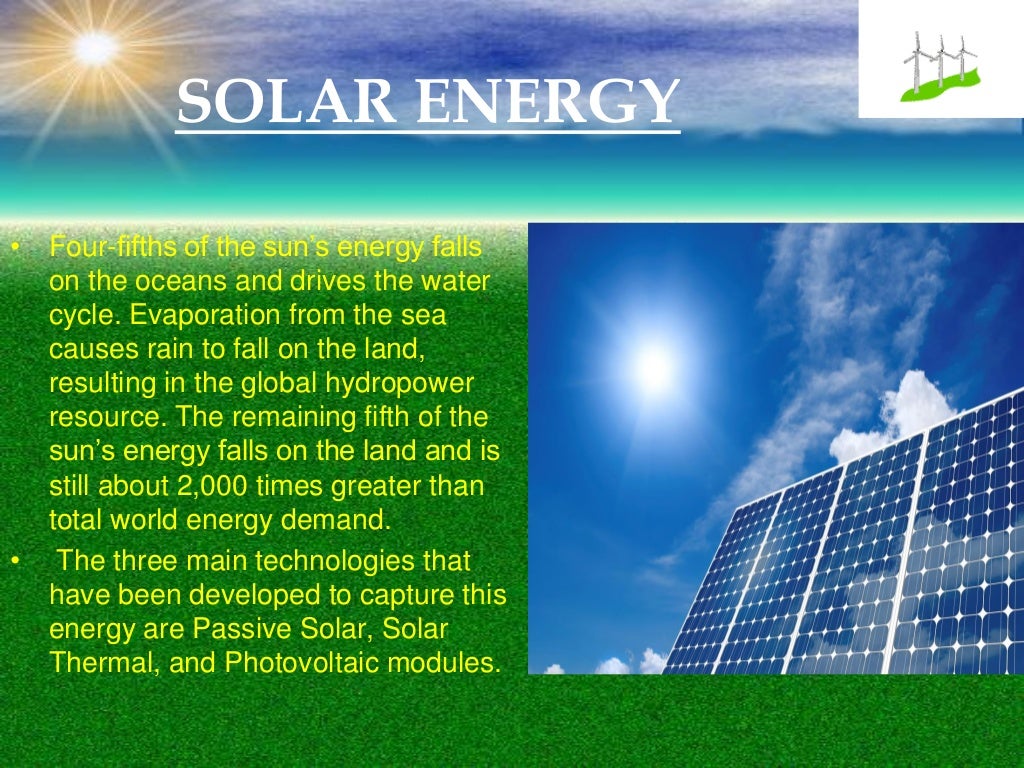 SOLAR ENERGY

• Four-fifths of the sun's energy falls on the oceans and drives the water cycle. Evaporation from the sea causes rain to fall on the land, resulting in the global hydropower resource. The remaining fifth of the sun's energy falls on the land and is still about 2,000 times greater than total world energy demand.
• The three main technologies that have been developed to capture this energy are Passive Solar, Solar Thermal, and Photovoltaic modules.